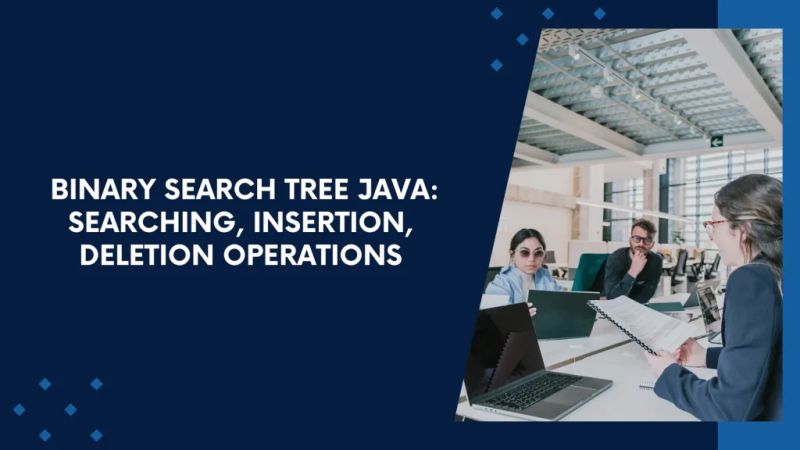 BINARY SEARCH TREE JAVA: SEARCHING, INSERTION, DELETION OPERATIONS